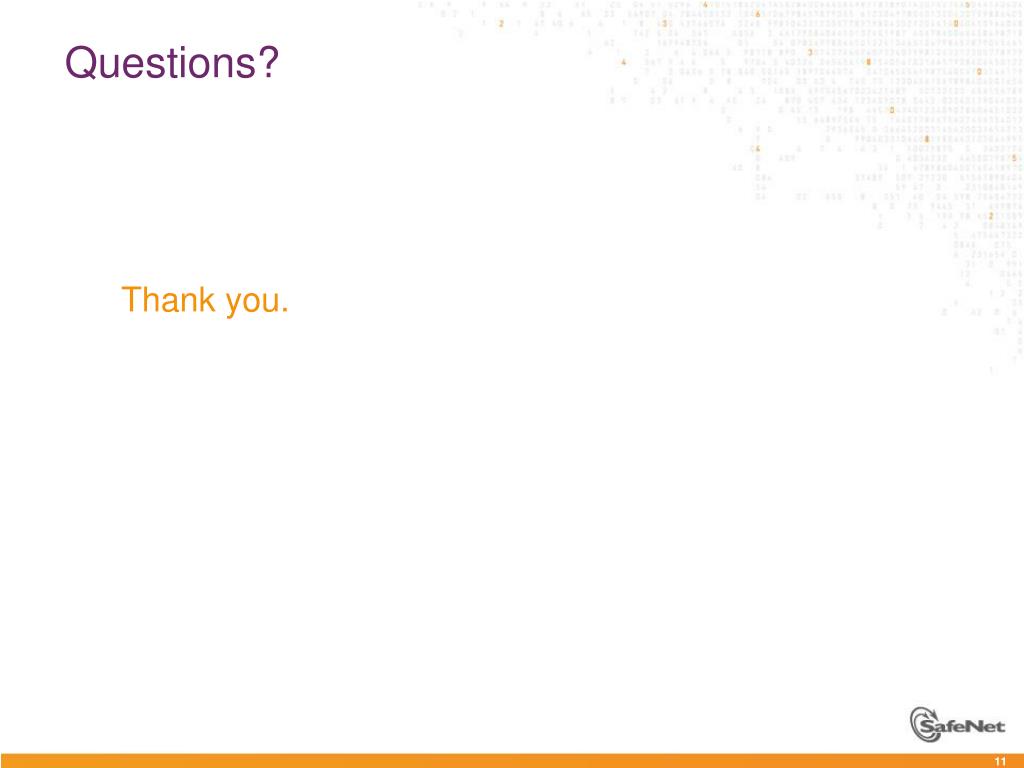 Questions?

Thank you.

SafeNet

11